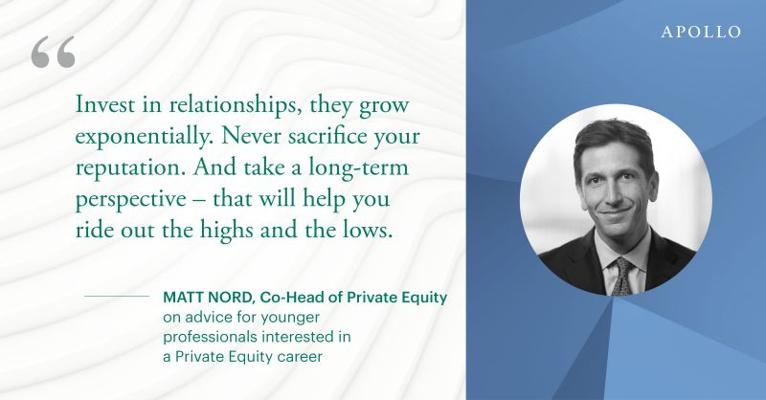 “

Invest in relationships, they grow exponentially. Never sacrifice your reputation. And take a long-term perspective – that will help you ride out the highs and the lows.

MATT NORD, Co-Head of Private Equity on advice for younger professionals interested in a Private Equity career

APOLLO